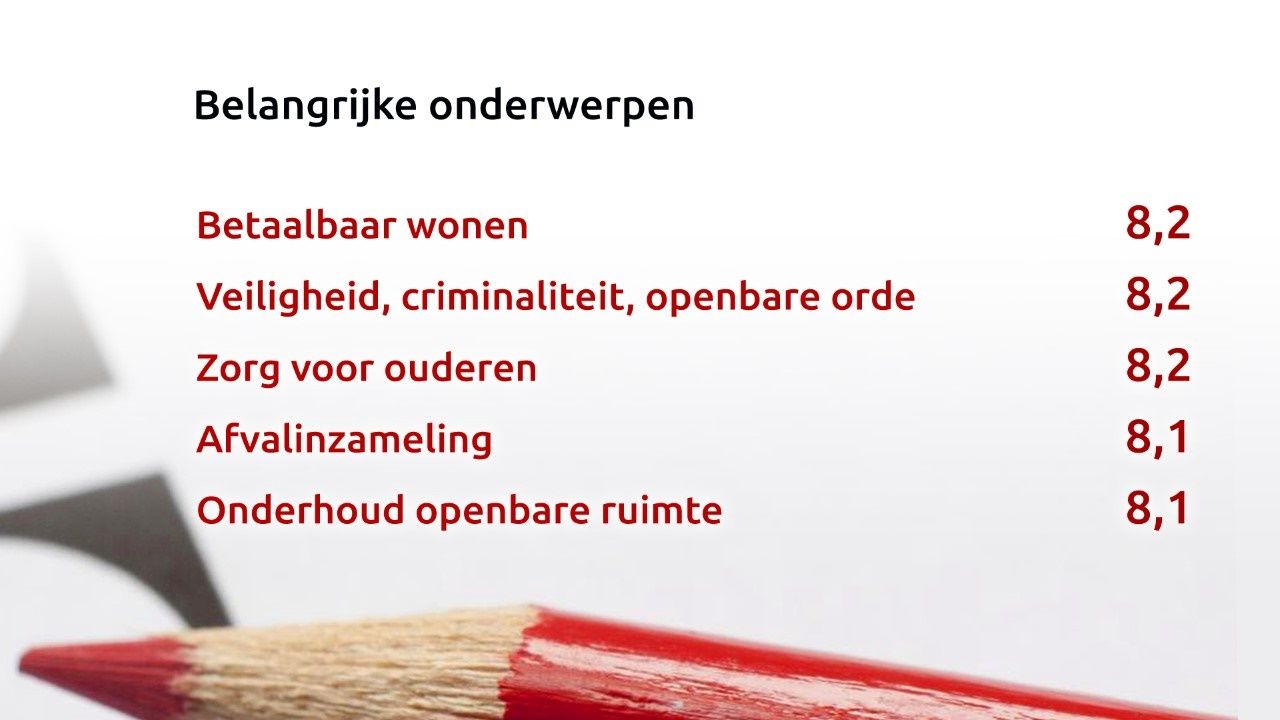 Belangrijke onderwerpen

Betaalbaar wonen 8,2
Veiligheid, criminaliteit, openbare orde 8,2
Zorg voor ouderen 8,2
Afvalinzameling 8,1
Onderhoud openbare ruimte 8,1